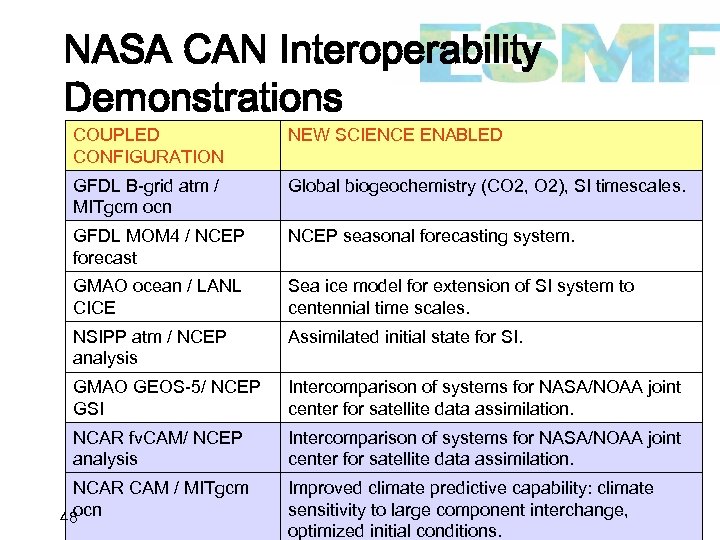 NASA CAN Interoperability Demonstrations

ESMF

| COUPLED CONFIGURATION | NEW SCIENCE ENABLED |
|---|---|
| GFDL B-grid atm / MITgcm ocn | Global biogeochemistry (CO2, O2), SI timescales. |
| GFDL MOM4 / NCEP forecast | NCEP seasonal forecasting system. |
| GMAO ocean / LANL CICE | Sea ice model for extension of SI system to centennial time scales. |
| NSIPP atm / NCEP analysis | Assimilated initial state for SI. |
| GMAO GEOS-5/ NCEP GSI | Intercomparison of systems for NASA/NOAA joint center for satellite data assimilation. |
| NCAR fvCAM/ NCEP analysis | Intercomparison of systems for NASA/NOAA joint center for satellite data assimilation. |
| NCAR CAM / MITgcm ocn | Improved climate predictive capability: climate sensitivity to large component interchange, optimized initial conditions. |

48